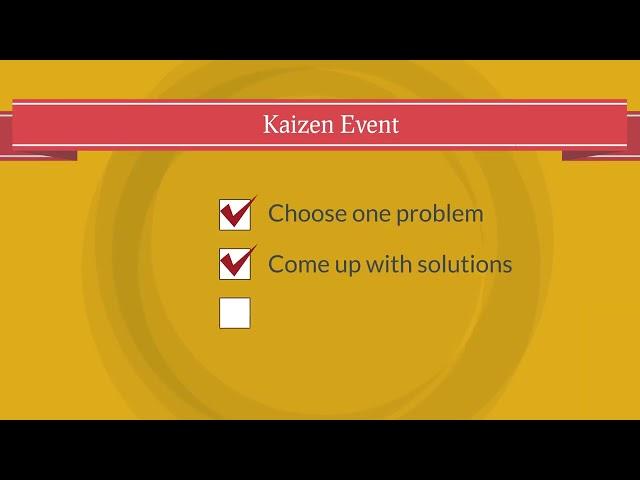 Kaizen Event

Choose one problem

Come up with solutions